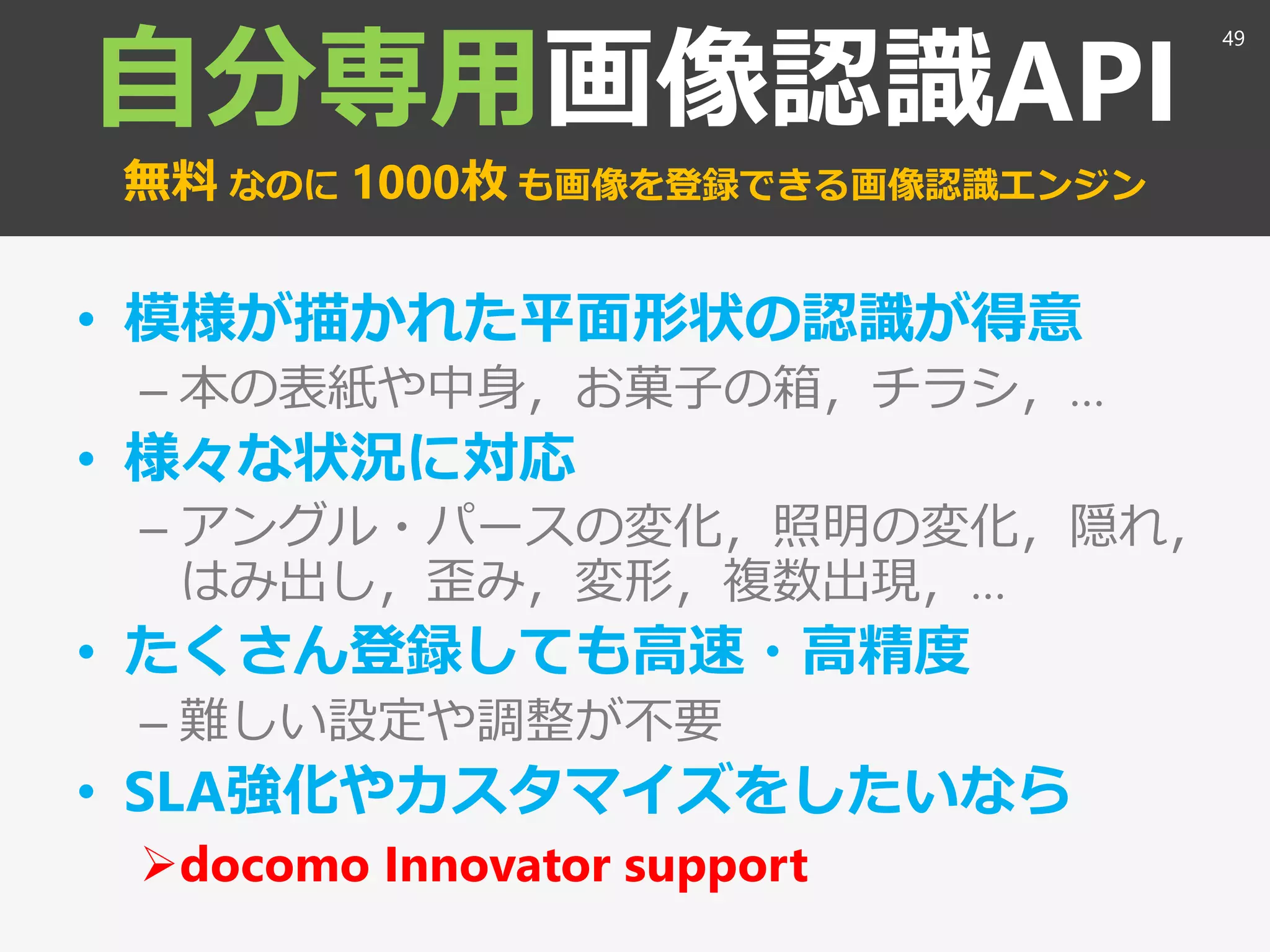 自分専用画像認識API

49

無料 なのに 1000枚 も画像を登録できる画像認識エンジン

• 模様が描かれた平面形状の認識が得意
– 本の表紙や中身，お菓子の箱，チラシ，…
• 様々な状況に対応
– アングル・パースの変化，照明の変化，隠れ，はみ出し，歪み，変形，複数出現，…
• たくさん登録しても高速・高精度
– 難しい設定や調整が不要
• SLA強化やカスタマイズをしたいなら
➢docomo Innovator support